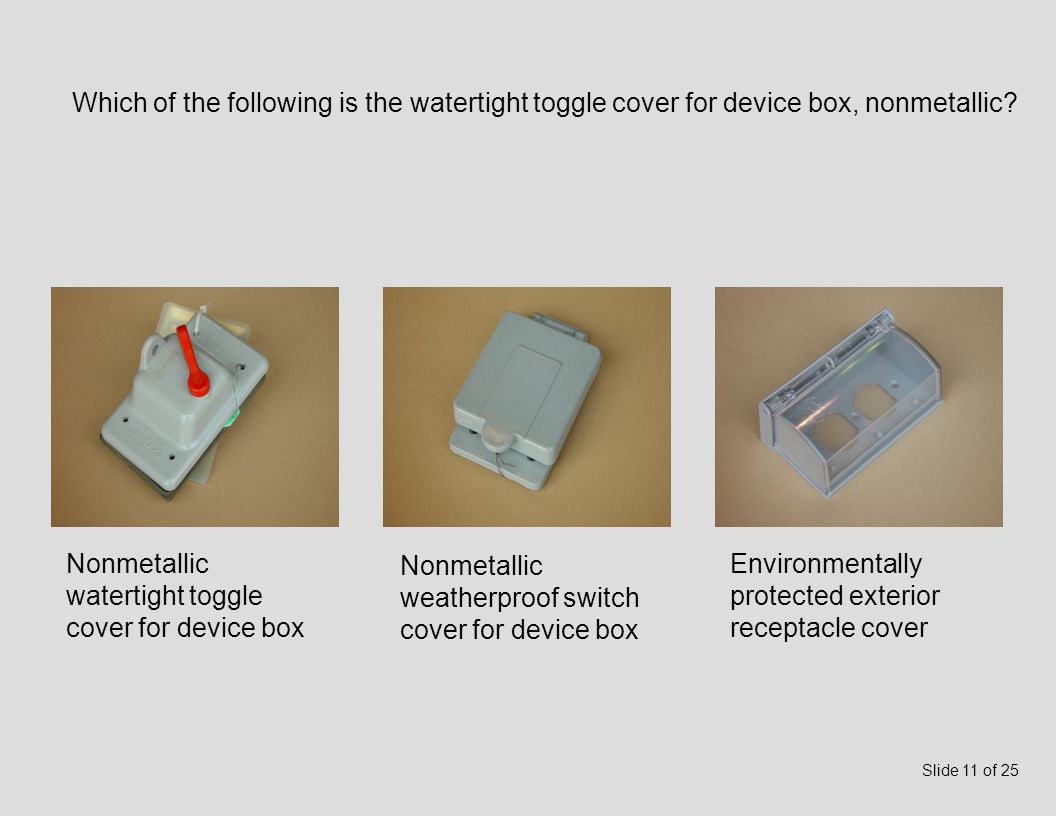 Which of the following is the watertight toggle cover for device box, nonmetallic?

Nonmetallic watertight toggle cover for device box

Nonmetallic weatherproof switch cover for device box

Environmentally protected exterior receptacle cover

Slide 11 of 25